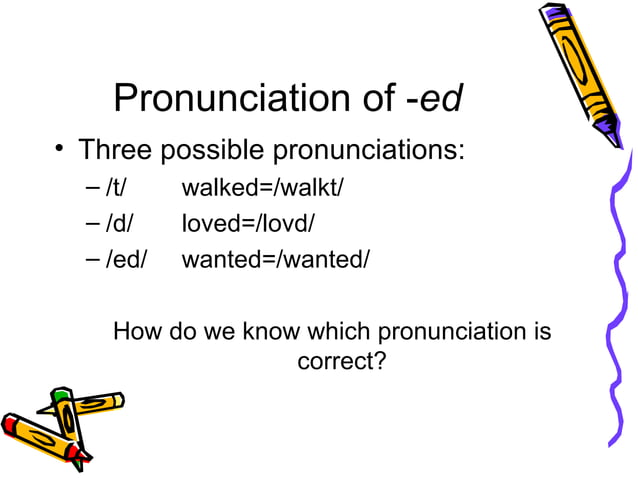 Pronunciation of -ed

• Three possible pronunciations:
– /t/ walked=/walkt/
– /d/ loved=/lovd/
– /ed/ wanted=/wanted/

How do we know which pronunciation is correct?